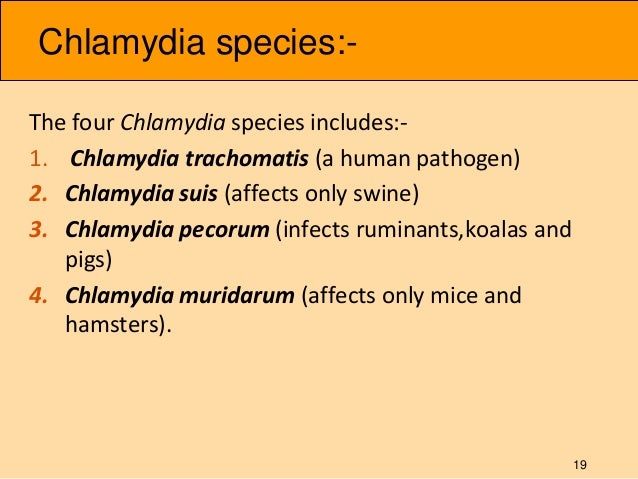 Chlamydia species:-

The four Chlamydia species includes:-

1. Chlamydia trachomatis (a human pathogen)
2. Chlamydia suis (affects only swine)
3. Chlamydia pecorum (infects ruminants,koalas and pigs)
4. Chlamydia muridarum (affects only mice and hamsters).

19